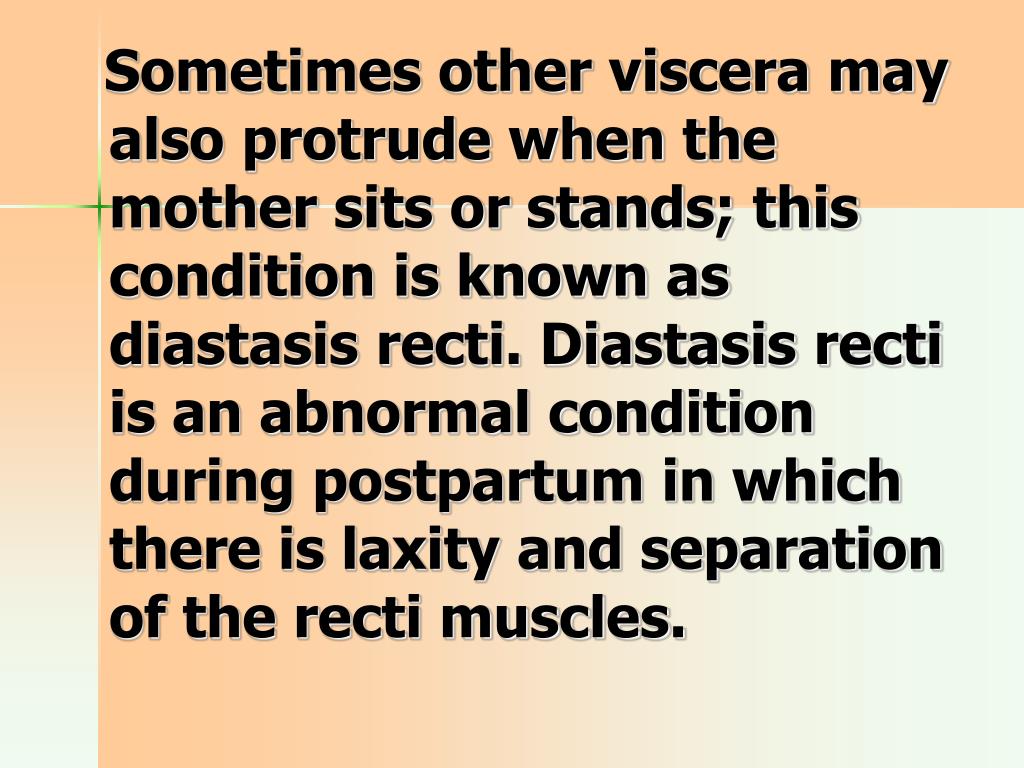 Sometimes other viscera may also protrude when the mother sits or stands; this condition is known as diastasis recti. Diastasis recti is an abnormal condition during postpartum in which there is laxity and separation of the recti muscles.